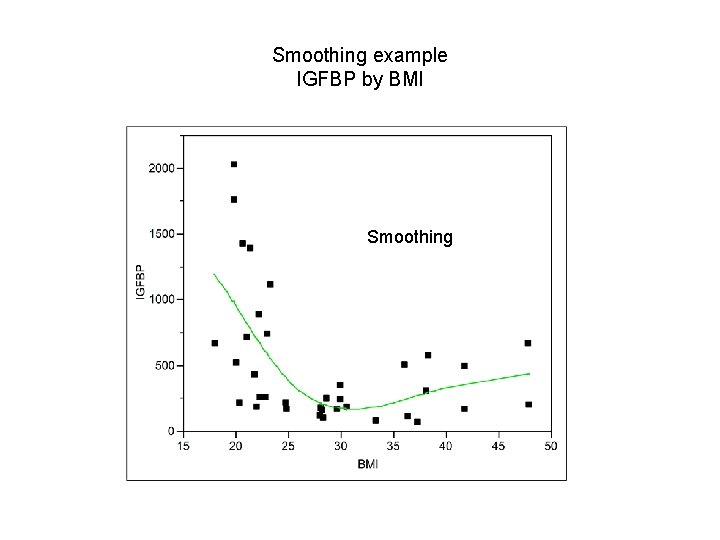 Smoothing example
IGFBP by BMI

2000
1500
1000
500
0
IGFBP

Smoothing

15 20 25 30 35 40 45 50
BMI